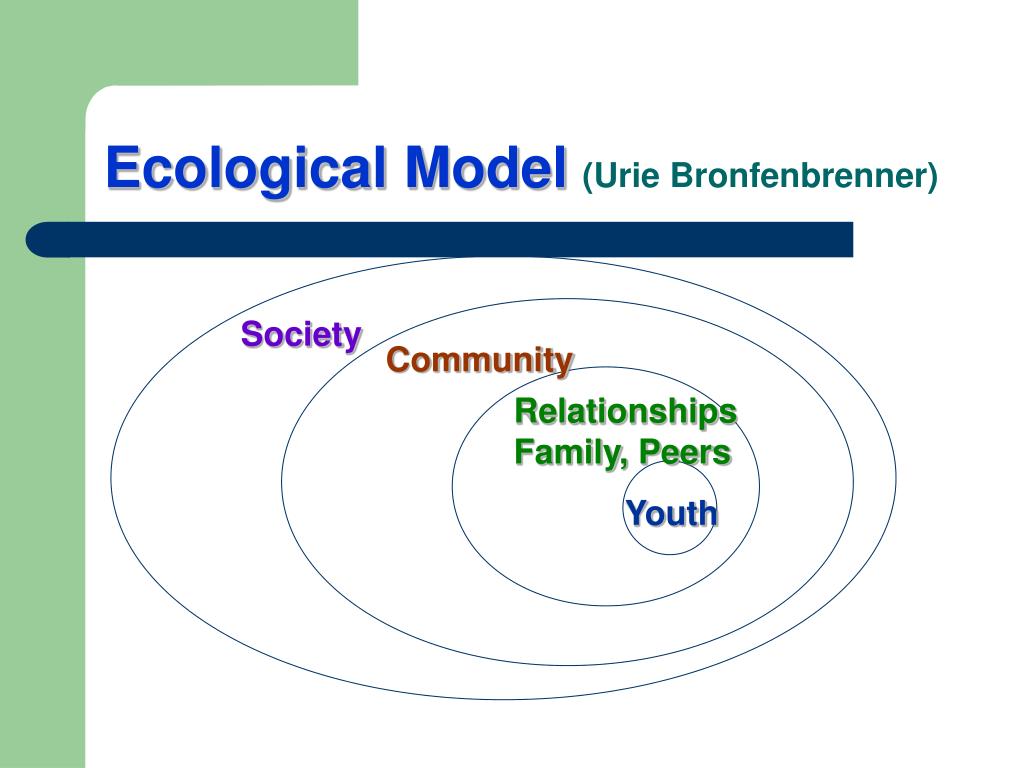 Ecological Model (Urie Bronfenbrenner)

Society

Community

Relationships
Family, Peers

Youth